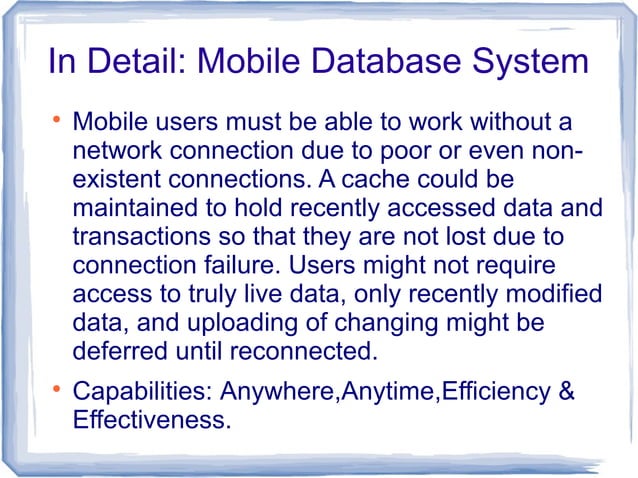 In Detail: Mobile Database System

• Mobile users must be able to work without a network connection due to poor or even non-existent connections. A cache could be maintained to hold recently accessed data and transactions so that they are not lost due to connection failure. Users might not require access to truly live data, only recently modified data, and uploading of changing might be deferred until reconnected.

• Capabilities: Anywhere,Anytime,Efficiency & Effectiveness.